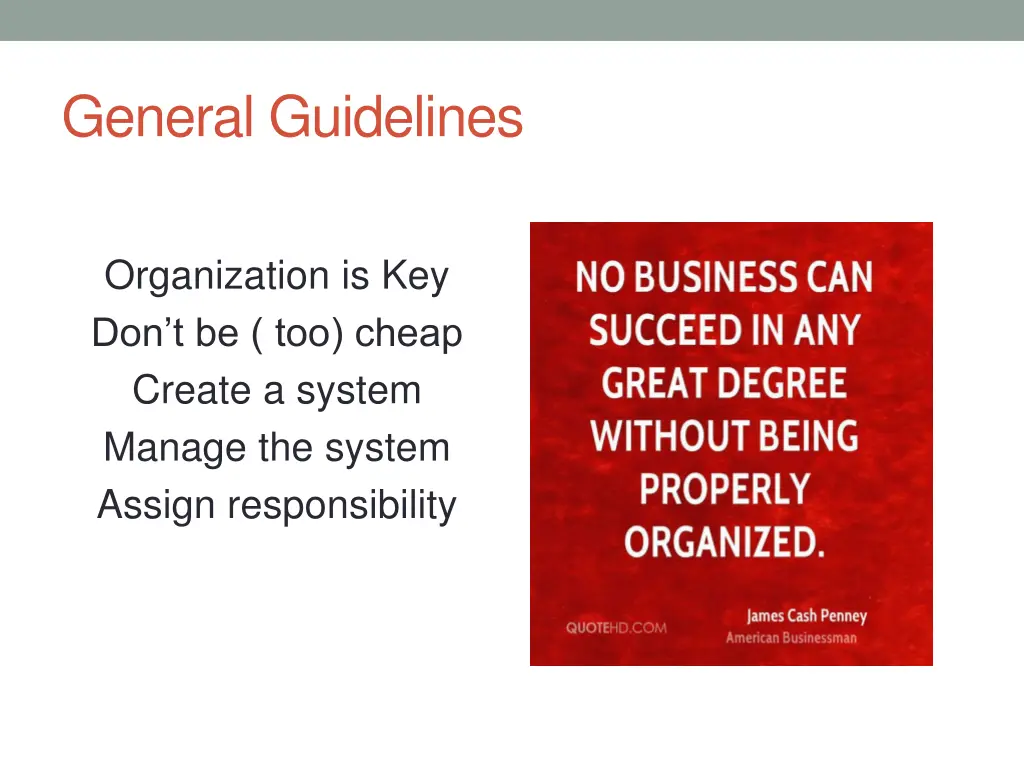 General Guidelines

Organization is Key
Don’t be ( too) cheap
Create a system
Manage the system
Assign responsibility

NO BUSINESS CAN SUCCEED IN ANY GREAT DEGREE WITHOUT BEING PROPERLY ORGANIZED.

QUOTEHD.COM

James Cash Penney
American Businessman